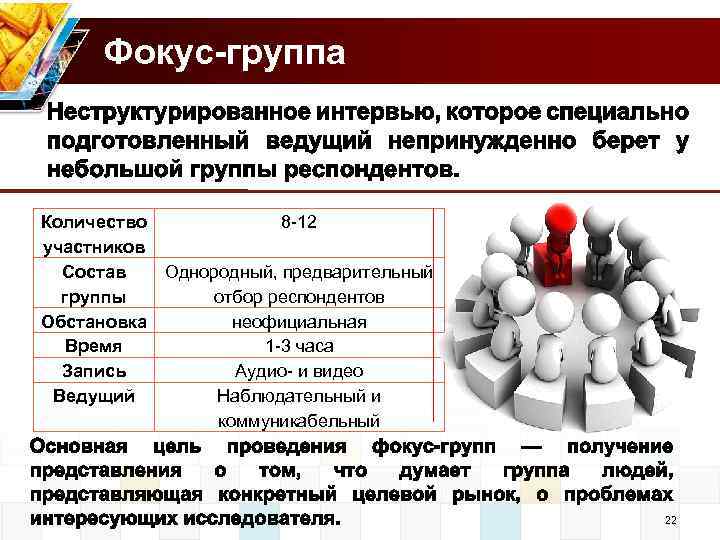 Фокус-группа

Неструктурированное интервью, которое специально подготовленный ведущий непринужденно берет у небольшой группы респондентов.

| Количество участников | 8-12 |
|---|---|
| Состав группы | Однородный, предварительный отбор респондентов |
| Обстановка | неофициальная |
| Время | 1-3 часа |
| Запись | Аудио- и видео |
| Ведущий | Наблюдательный и коммуникабельный |

Основная цель проведения фокус-групп — получение представления о том, что думает группа людей, представляющая конкретный целевой рынок, о проблемах интересующих исследователя.

22